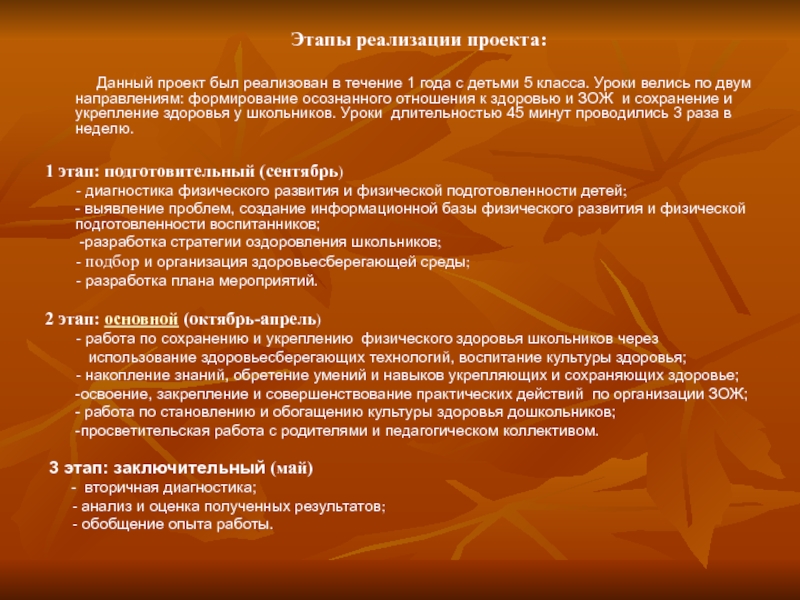 Этапы реализации проекта:

Данный проект был реализован в течение 1 года с детьми 5 класса. Уроки велись по двум направлениям: формирование осознанного отношения к здоровью и ЗОЖ и сохранение и укрепление здоровья у школьников. Уроки длительностью 45 минут проводились 3 раза в неделю.

1 этап: подготовительный (сентябрь)
- диагностика физического развития и физической подготовленности детей;
- выявление проблем, создание информационной базы физического развития и физической подготовленности воспитанников;
-разработка стратегии оздоровления школьников;
- подбор и организация здоровьесберегающей среды;
- разработка плана мероприятий.

2 этап: основной (октябрь-апрель)
- работа по сохранению и укреплению физического здоровья школьников через использование здоровьесберегающих технологий, воспитание культуры здоровья;
- накопление знаний, обретение умений и навыков укрепляющих и сохраняющих здоровье;
-освоение, закрепление и совершенствование практических действий по организации ЗОЖ;
- работа по становлению и обогащению культуры здоровья дошкольников;
-просветительская работа с родителями и педагогическом коллективом.

3 этап: заключительный (май)
- вторичная диагностика;
- анализ и оценка полученных результатов;
- обобщение опыта работы.